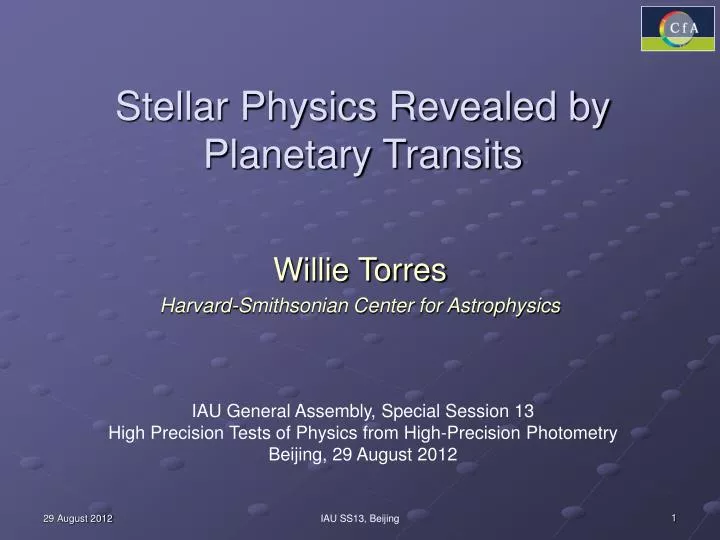 CfA

Stellar Physics Revealed by Planetary Transits

Willie Torres

Harvard-Smithsonian Center for Astrophysics

IAU General Assembly, Special Session 13
High Precision Tests of Physics from High-Precision Photometry
Beijing, 29 August 2012

29 August 2012

IAU SS13, Beijing

1